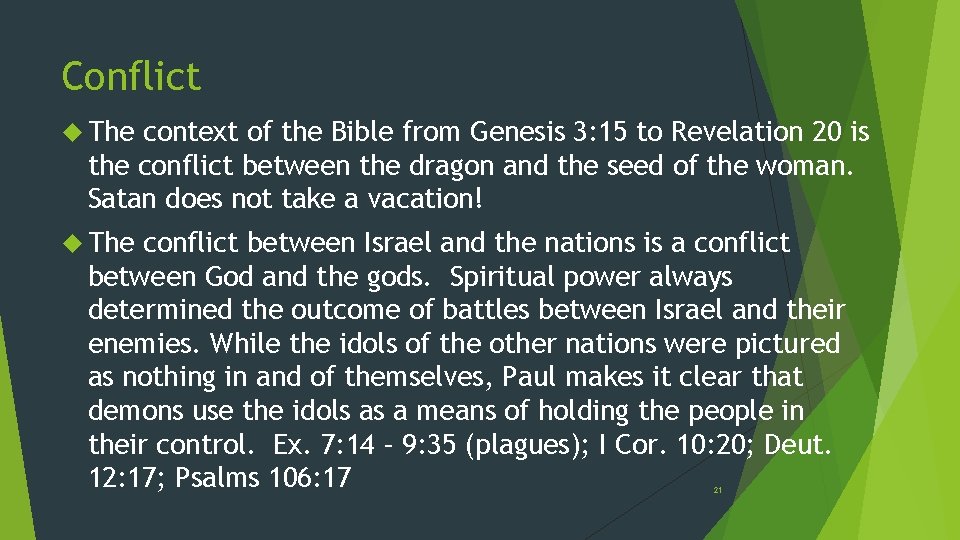 Conflict

The context of the Bible from Genesis 3:15 to Revelation 20 is the conflict between the dragon and the seed of the woman. Satan does not take a vacation!

The conflict between Israel and the nations is a conflict between God and the gods. Spiritual power always determined the outcome of battles between Israel and their enemies. While the idols of the other nations were pictured as nothing in and of themselves, Paul makes it clear that demons use the idols as a means of holding the people in their control. Ex. 7:14 – 9:35 (plagues); I Cor. 10:20; Deut. 12:17; Psalms 106:17

21